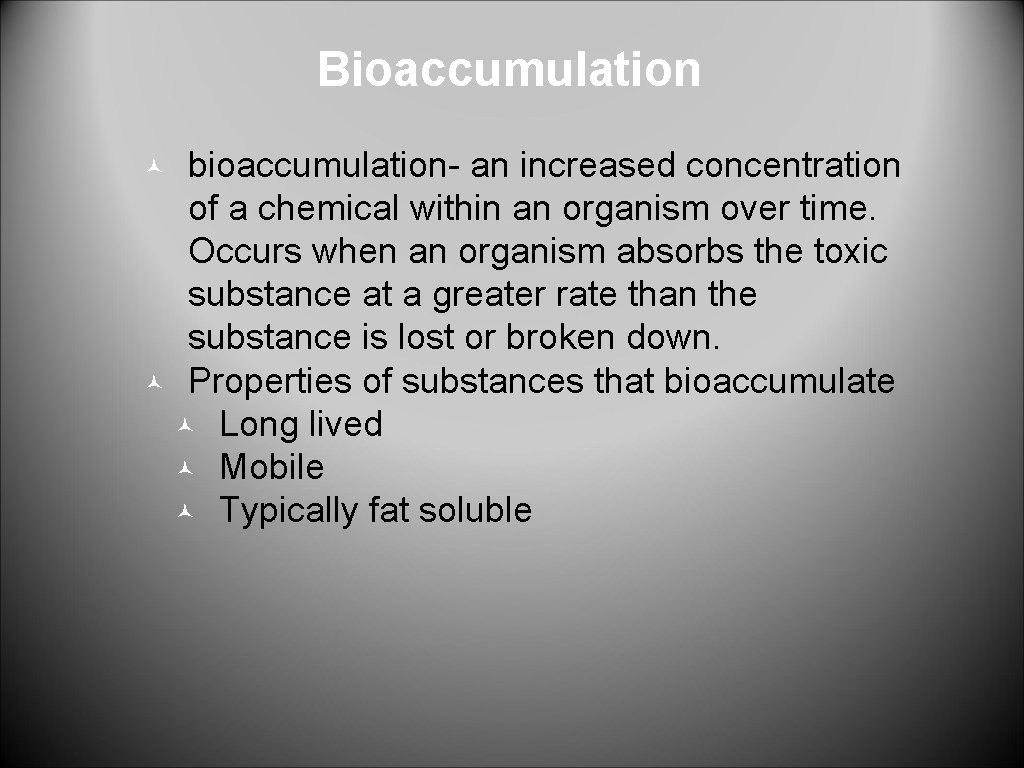 Bioaccumulation

bioaccumulation- an increased concentration of a chemical within an organism over time. Occurs when an organism absorbs the toxic substance at a greater rate than the substance is lost or broken down.

Properties of substances that bioaccumulate

Long lived

Mobile

Typically fat soluble